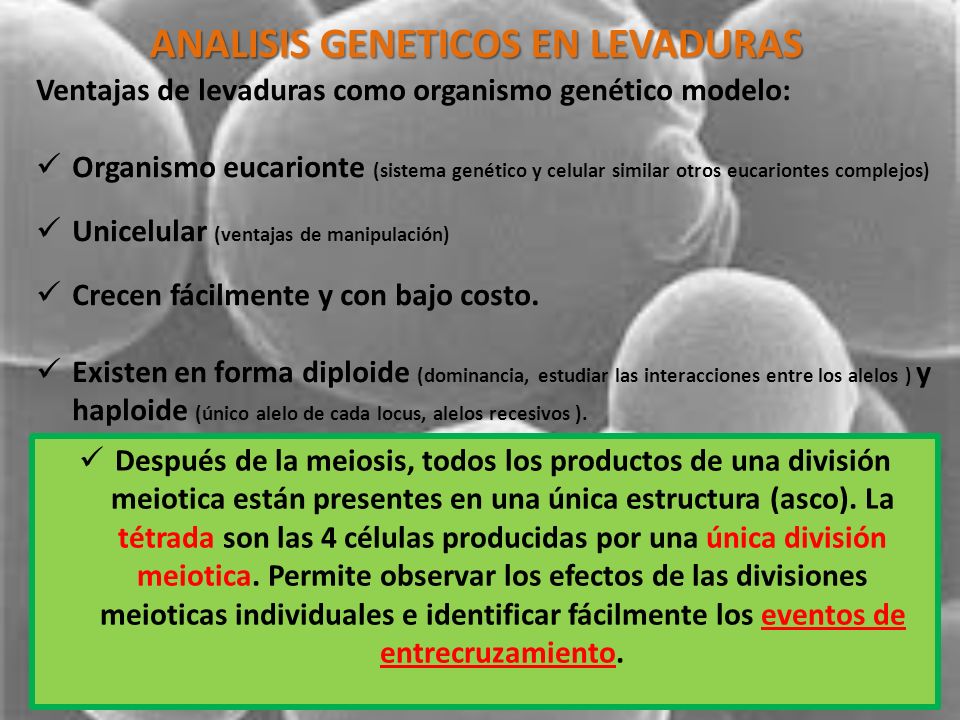 ANALISIS GENETICOS EN LEVADURAS

Ventajas de levaduras como organismo genético modelo:

✓ Organismo eucarionte (sistema genético y celular similar otros eucariontes complejos)

✓ Unicelular (ventajas de manipulación)

✓ Crecen fácilmente y con bajo costo.

✓ Existen en forma diploide (dominancia, estudiar las interacciones entre los alelos ) y haploide (único alelo de cada locus, alelos recesivos ).

✓ Después de la meiosis, todos los productos de una división meiotica están presentes en una única estructura (asco). La tétrada son las 4 células producidas por una única división meiotica. Permite observar los efectos de las divisiones meioticas individuales e identificar fácilmente los eventos de entrecruzamiento.